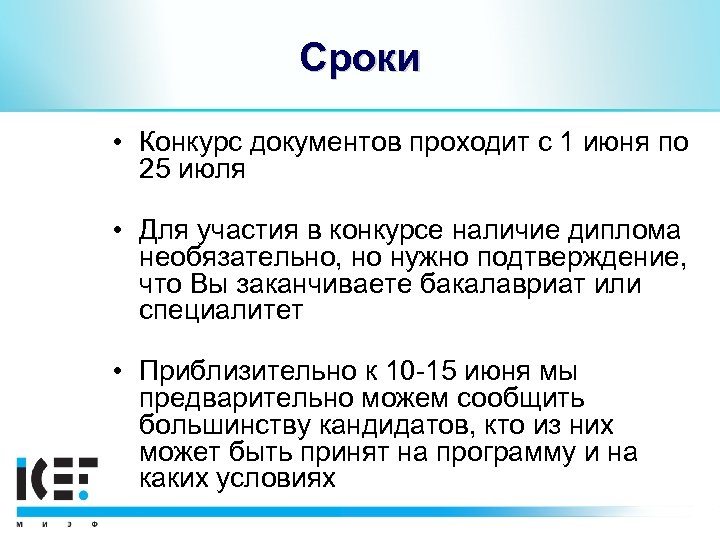 Сроки

• Конкурс документов проходит с 1 июня по 25 июля

• Для участия в конкурсе наличие диплома необязательно, но нужно подтверждение, что Вы заканчиваете бакалавриат или специалитет

• Приблизительно к 10-15 июня мы предварительно можем сообщить большинству кандидатов, кто из них может быть принят на программу и на каких условиях

ICEF
М И Э Ф